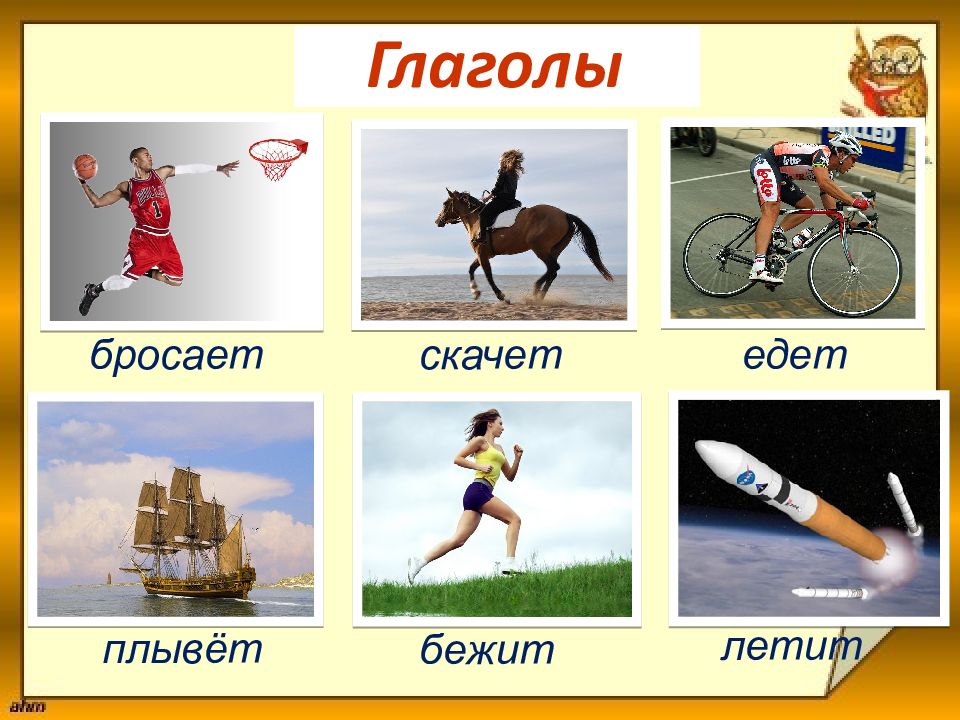 Глаголы

бросает

скачет

едет

плывёт

бежит

летит